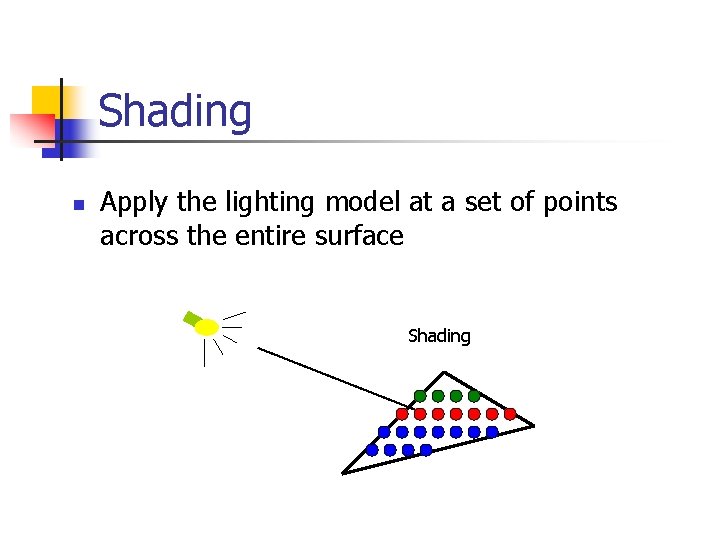 Shading

Apply the lighting model at a set of points across the entire surface

Shading